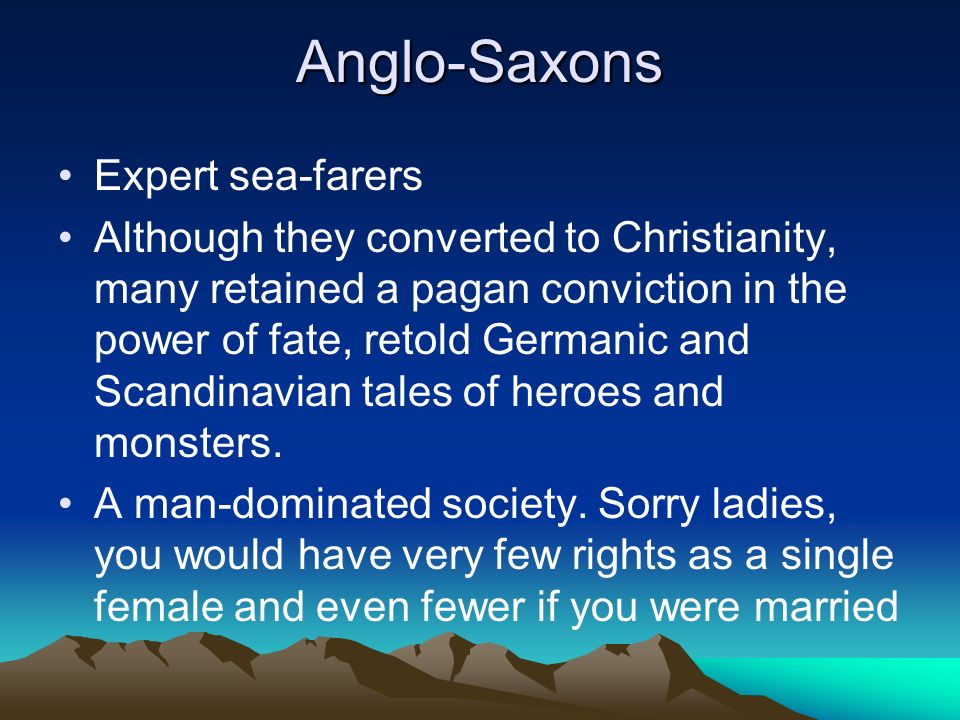 Anglo-Saxons

• Expert sea-farers

• Although they converted to Christianity, many retained a pagan conviction in the power of fate, retold Germanic and Scandinavian tales of heroes and monsters.

• A man-dominated society. Sorry ladies, you would have very few rights as a single female and even fewer if you were married